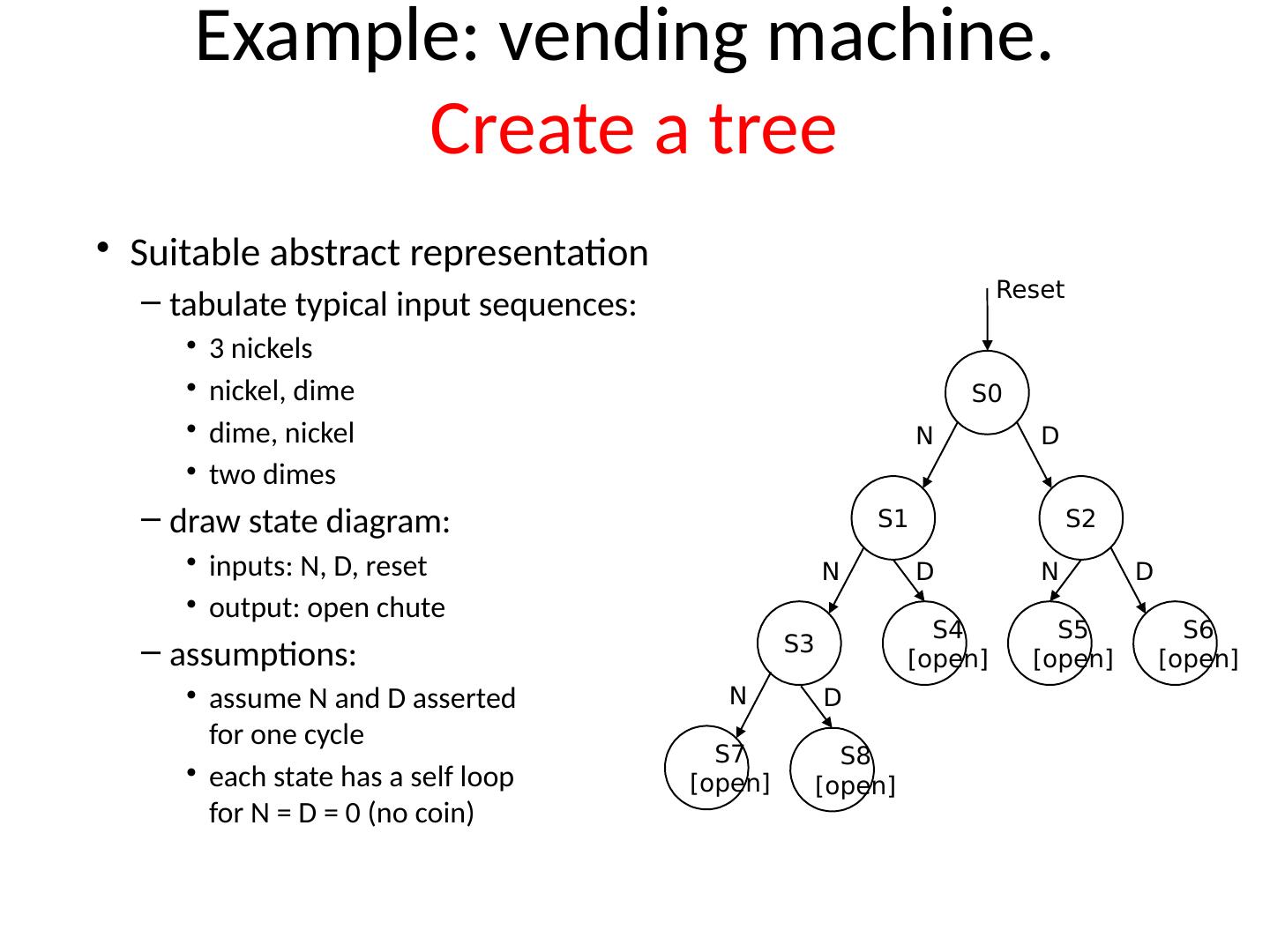 Example: vending machine.
Create a tree

• Suitable abstract representation
– tabulate typical input sequences:
• 3 nickels
• nickel, dime
• dime, nickel
• two dimes
– draw state diagram:
• inputs: N, D, reset
• output: open chute
– assumptions:
• assume N and D asserted for one cycle
• each state has a self loop for N = D = 0 (no coin)

Reset
S0
N
D
S1
S2
N
D
N
D
S3
S4 [open]
S5 [open]
S6 [open]
N
D
S7 [open]
S8 [open]